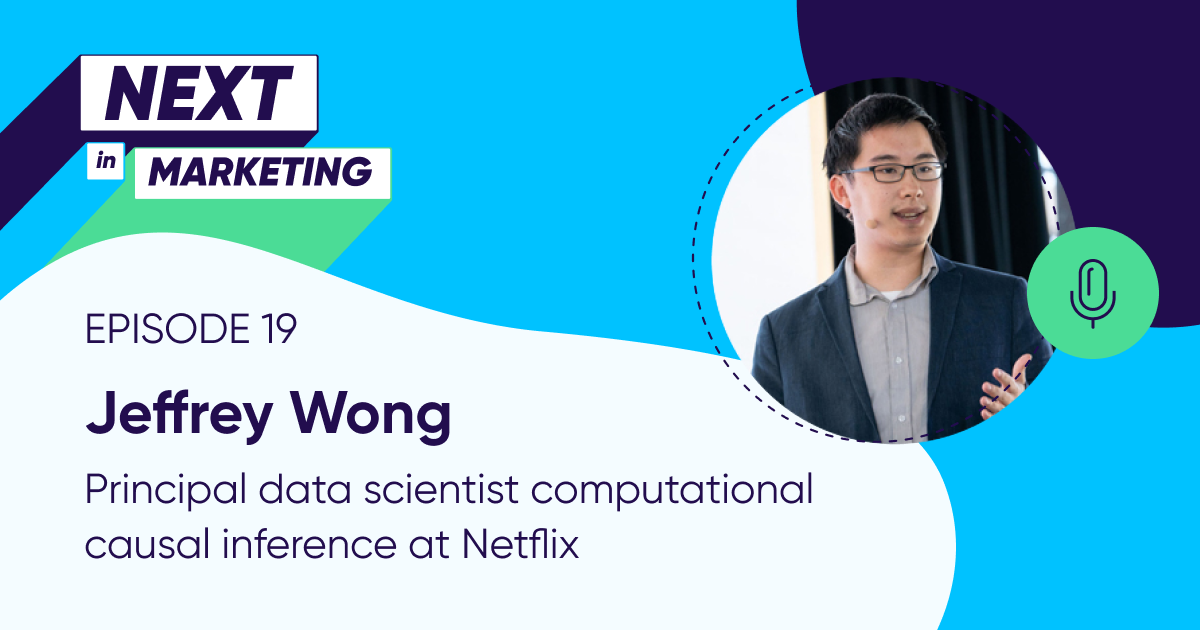 NEXT
in
MARKETING

EPISODE 19

Jeffrey Wong

Principal data scientist computational causal inference at Netflix